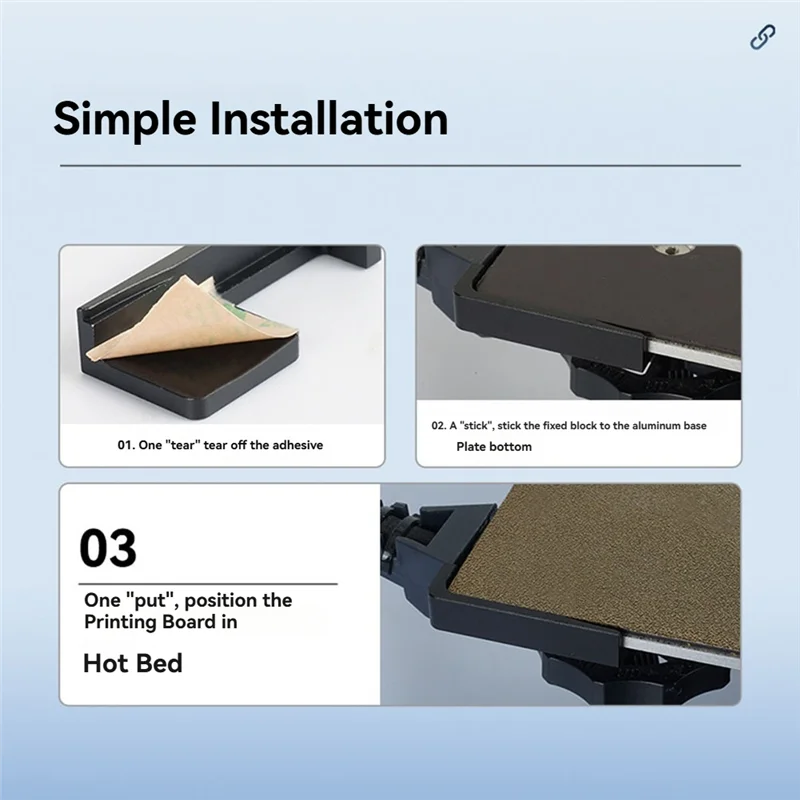 Simple Installation

01. One "tear" tear off the adhesive

02. A "stick", stick the fixed block to the aluminum base Plate bottom

03

One "put", position the Printing Board in

Hot Bed